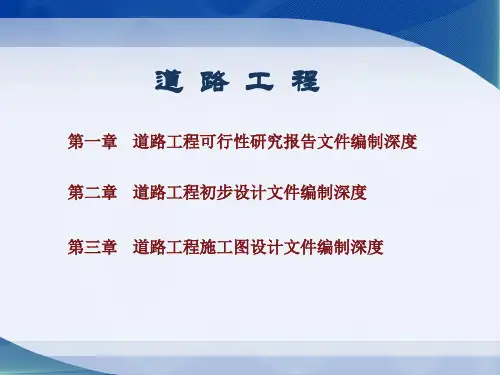 道 路 工 程

第一章　道路工程可行性研究报告文件编制深度

第二章　道路工程初步设计文件编制深度

第三章　道路工程施工图设计文件编制深度